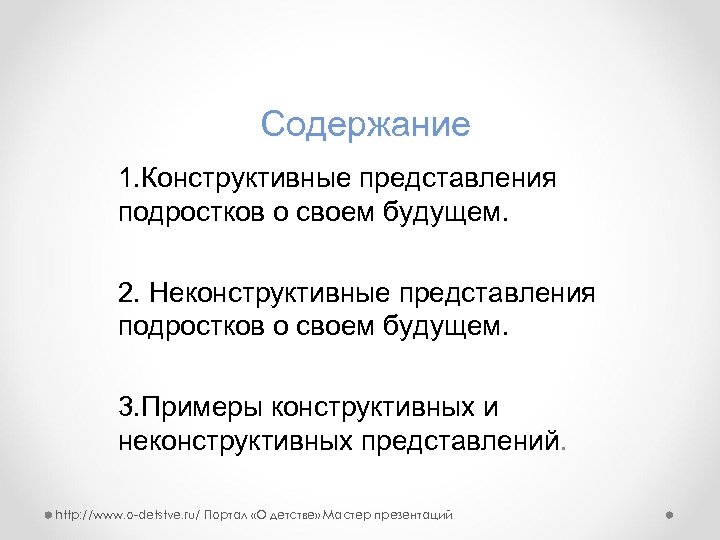 Содержание

1.Конструктивные представления подростков о своем будущем.

2. Неконструктивные представления подростков о своем будущем.

3.Примеры конструктивных и неконструктивных представлений.

http://www.o-detstve.ru/ Портал «О детстве» Мастер презентаций